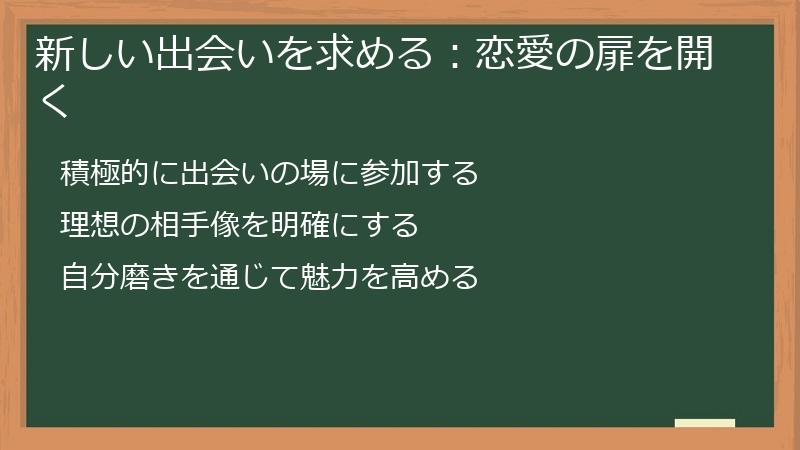 新しい出会いを求める：恋愛の扉を開く

積極的に出会いの場に参加する

理想の相手像を明確にする

自分磨きを通じて魅力を高める